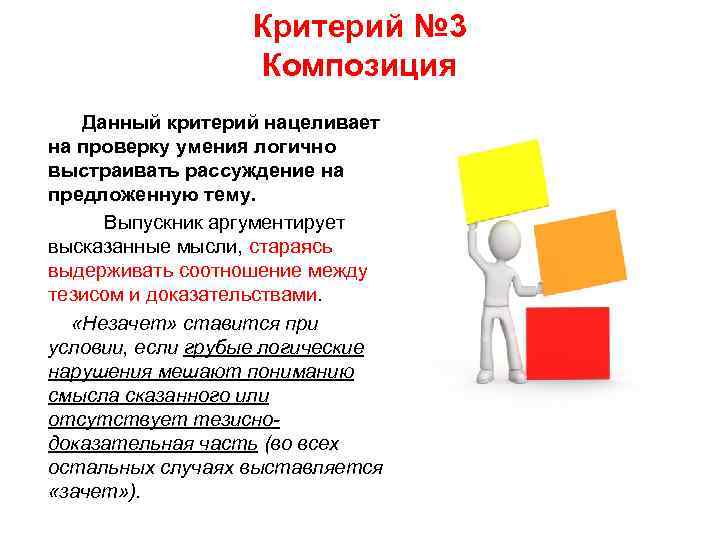 Критерий №3
Композиция

Данный критерий нацеливает на проверку умения логично выстраивать рассуждение на предложенную тему.

Выпускник аргументирует высказанные мысли, стараясь выдерживать соотношение между тезисом и доказательствами.

«Незачет» ставится при условии, если грубые логические нарушения мешают пониманию смысла сказанного или отсутствует тезисно-доказательная часть (во всех остальных случаях выставляется «зачет»).